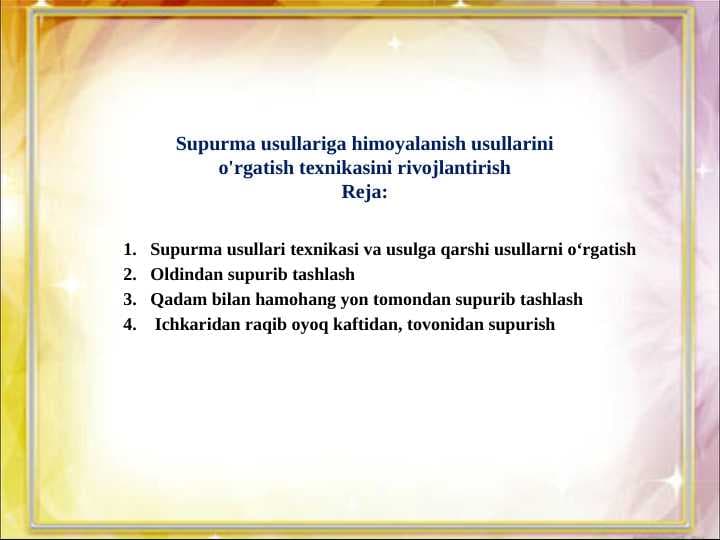 Supurma usullariga himoyalanish usullarini o'rgatish texnikasini rivojlantirish
Reja:

1. Supurma usullari texnikasi va usulga qarshi usullarni o‘rgatish
2. Oldindan supurib tashlash
3. Qadam bilan hamohang yon tomondan supurib tashlash
4. Ichkaridan raqib oyoq kaftidan, tovonidan supurish